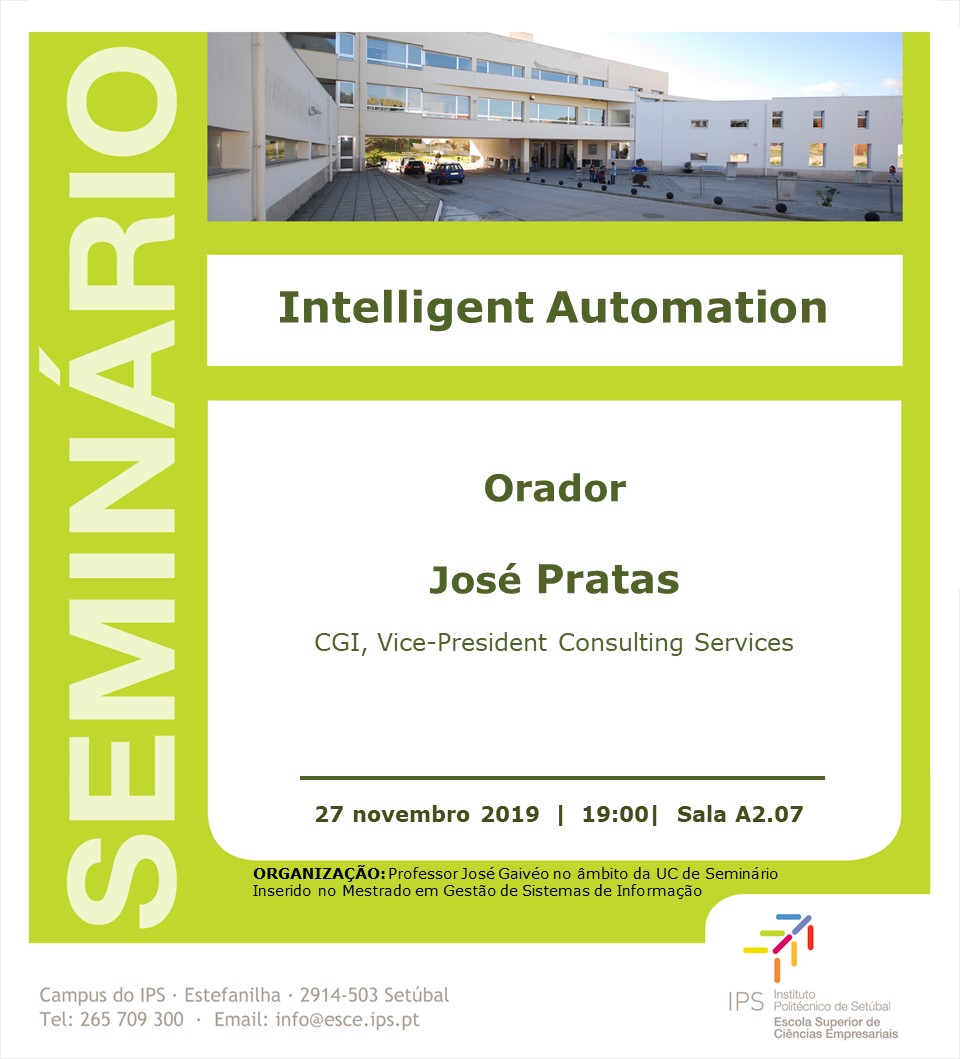 SEMINÁRIO

Intelligent Automation

Orador

José Pratas

CGI, Vice-President Consulting Services

27 novembro 2019 | 19:00| Sala A2.07

ORGANIZAÇÃO: Professor José Gaivéo no âmbito da UC de Seminário Inserido no Mestrado em Gestão de Sistemas de Informação

Campus do IPS · Estefanilha · 2914-503 Setúbal
Tel: 265 709 300 · Email: info@esce.ips.pt

IPS Instituto Politécnico de Setúbal
Escola Superior de Ciências Empresariais